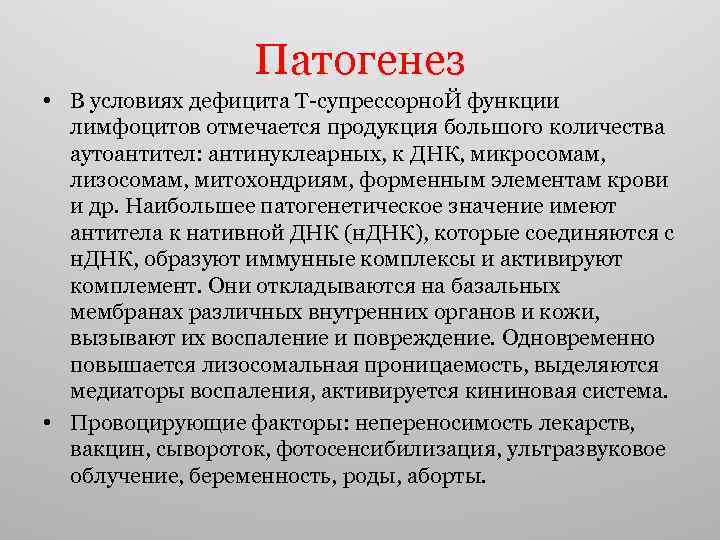 Патогенез

• В условиях дефицита Т-супрессорноЙ функции лимфоцитов отмечается продукция большого количества аутоантител: антинуклеарных, к ДНК, микросомам, лизосомам, митохондриям, форменным элементам крови и др. Наибольшее патогенетическое значение имеют антитела к нативной ДНК (нДНК), которые соединяются с нДНК, образуют иммунные комплексы и активируют комплемент. Они откладываются на базальных мембранах различных внутренних органов и кожи, вызывают их воспаление и повреждение. Одновременно повышается лизосомальная проницаемость, выделяются медиаторы воспаления, активируется кининовая система.

• Провоцирующие факторы: непереносимость лекарств, вакцин, сывороток, фотосенсибилизация, ультразвуковое облучение, беременность, роды, аборты.